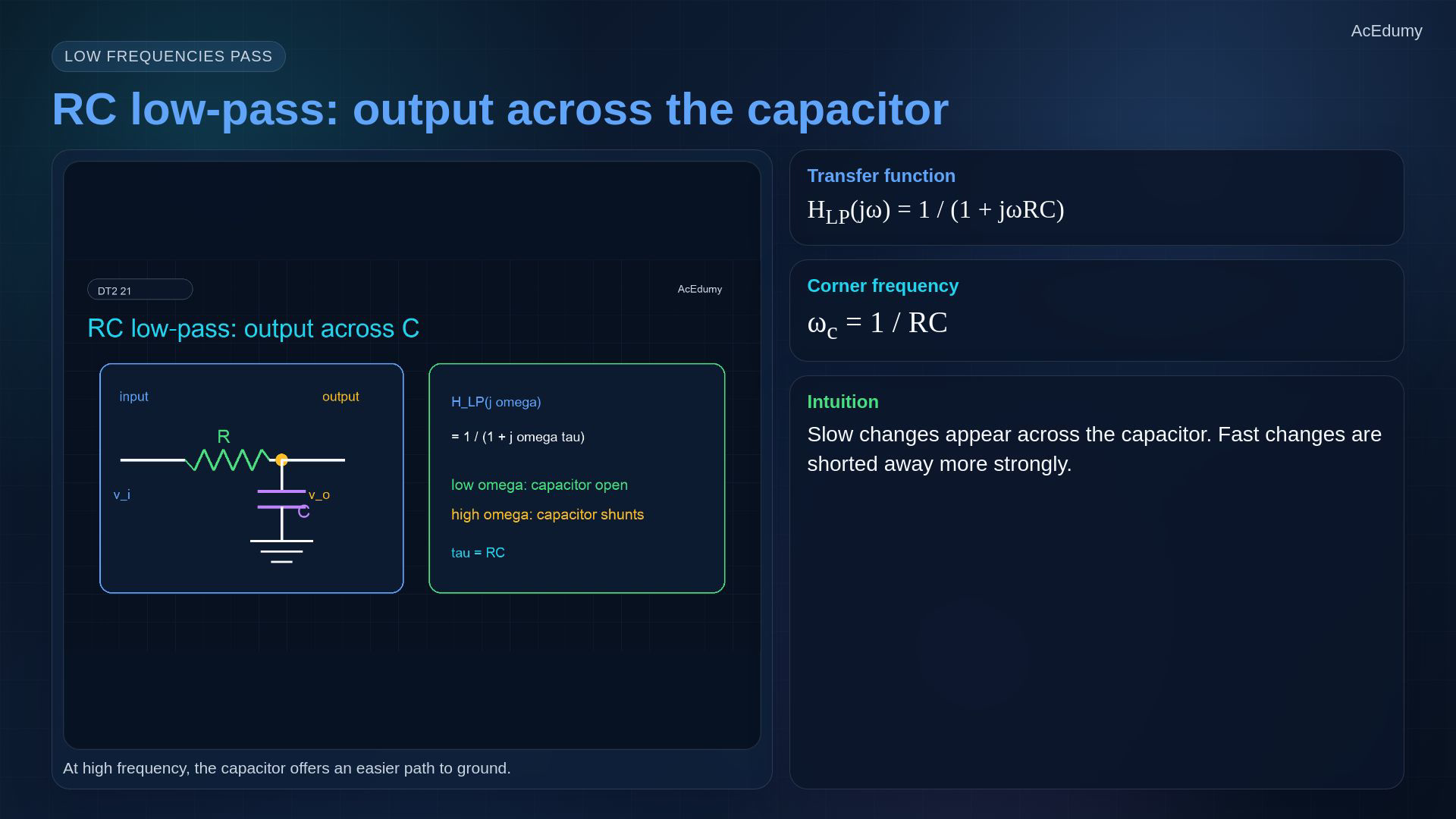 AcEdumy

LOW FREQUENCIES PASS

RC low-pass: output across the capacitor

DT2 21

AcEdumy

RC low-pass: output across C

input

output

R

v_i

v_o

C

H_LP(j omega)

= 1 / (1 + j omega tau)

low omega: capacitor open

high omega: capacitor shunts

tau = RC

At high frequency, the capacitor offers an easier path to ground.

Transfer function

$H_{LP}(j\omega) = 1 / (1 + j\omega RC)$

Corner frequency

$\omega_c = 1 / RC$

Intuition

Slow changes appear across the capacitor. Fast changes are shorted away more strongly.